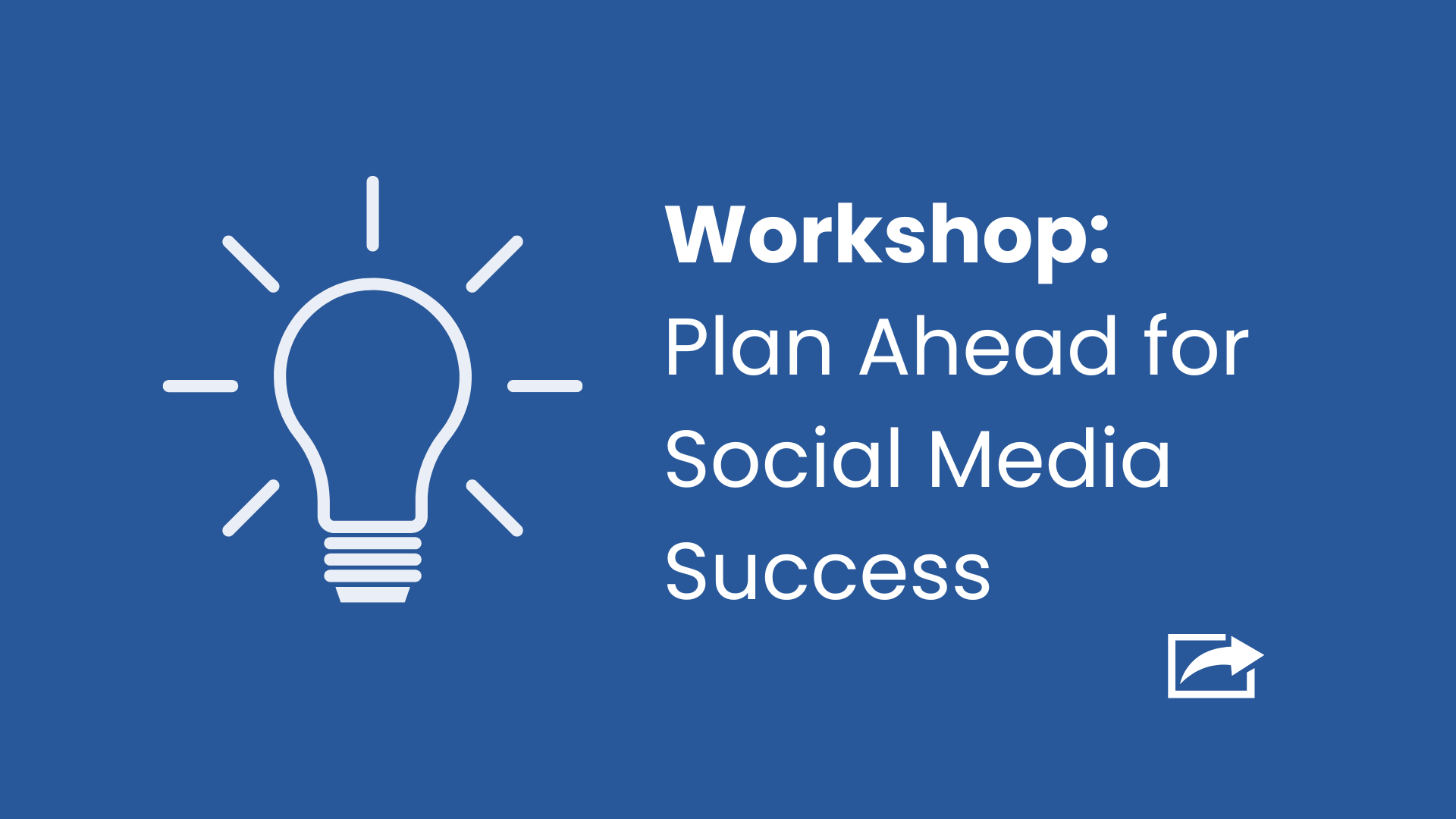 Workshop:
Plan Ahead for Social Media Success